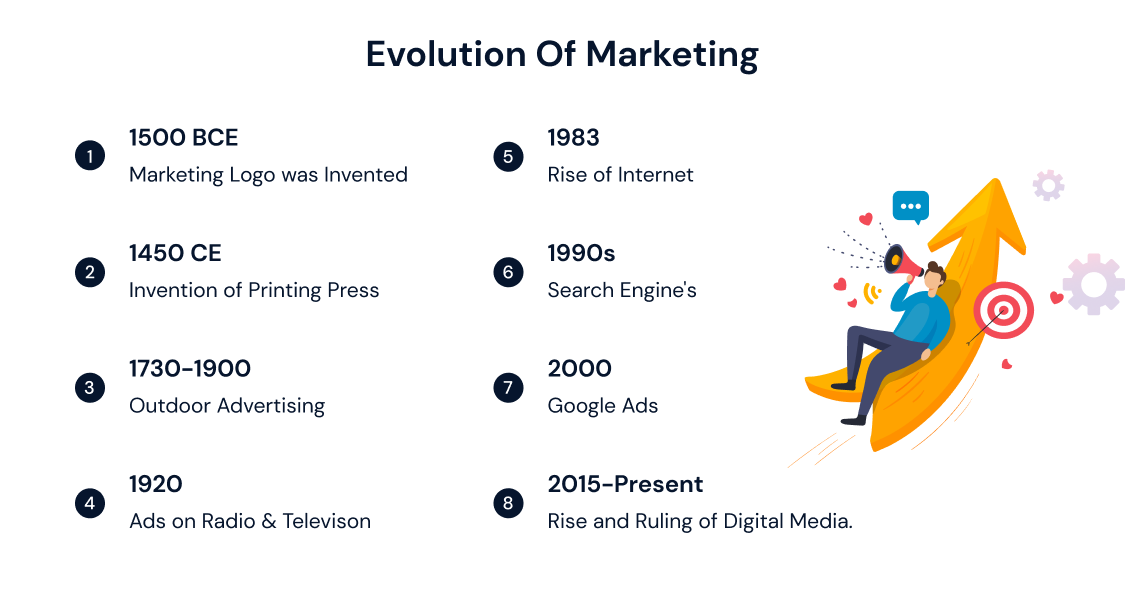 Evolution Of Marketing

1 1500 BCE
Marketing Logo was Invented

2 1450 CE
Invention of Printing Press

3 1730-1900
Outdoor Advertising

4 1920
Ads on Radio & Televison

5 1983
Rise of Internet

6 1990s
Search Engine's

7 2000
Google Ads

8 2015-Present
Rise and Ruling of Digital Media.